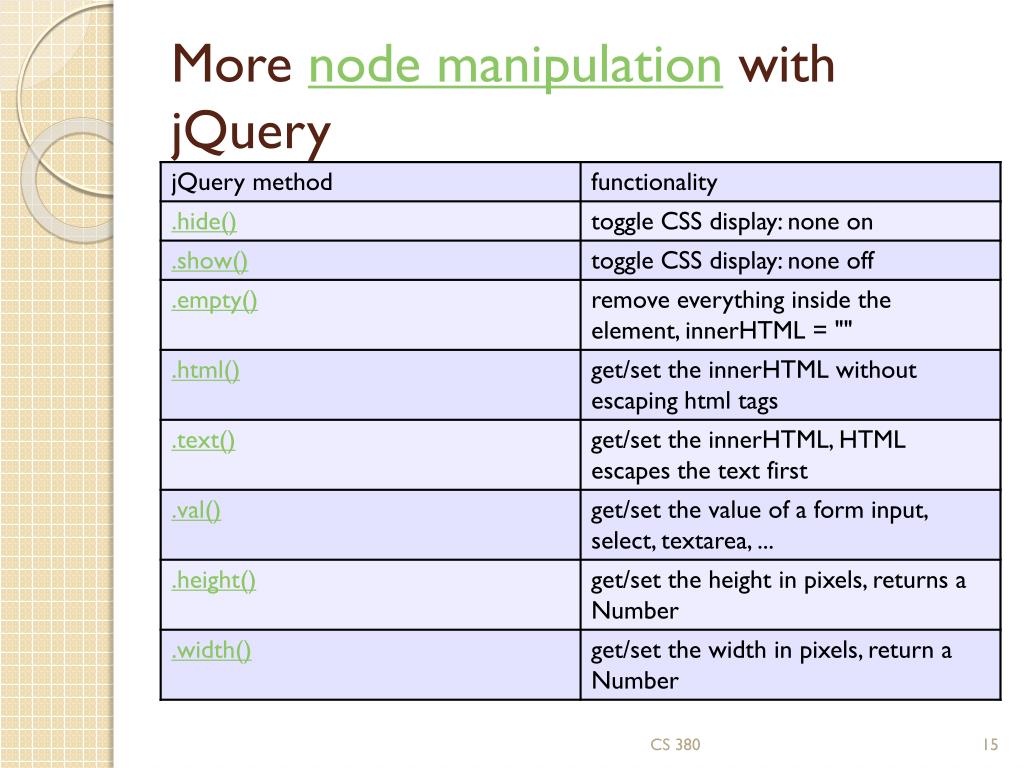 More node manipulation with jQuery

| jQuery method | functionality |
|---|---|
| .hide() | toggle CSS display: none on |
| .show() | toggle CSS display: none off |
| .empty() | remove everything inside the element, innerHTML = "" |
| .html() | get/set the innerHTML without escaping html tags |
| .text() | get/set the innerHTML, HTML escapes the text first |
| .val() | get/set the value of a form input, select, textarea, ... |
| .height() | get/set the height in pixels, returns a Number |
| .width() | get/set the width in pixels, return a Number |

CS 380

15